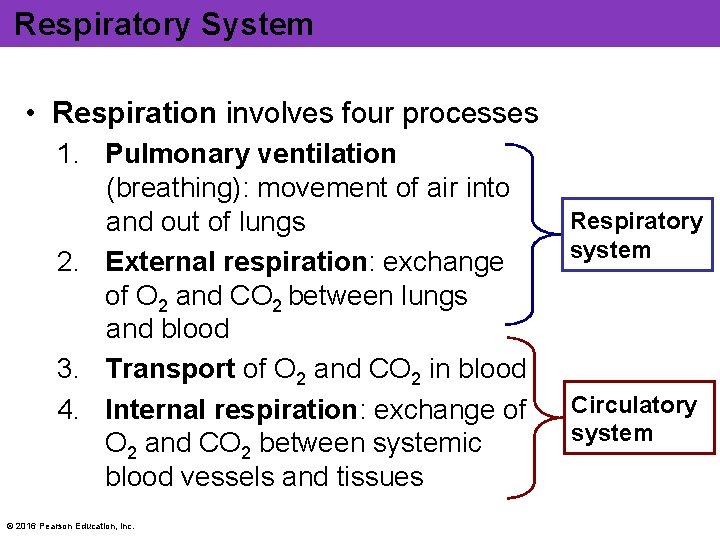 Respiratory System

• Respiration involves four processes

1. Pulmonary ventilation (breathing): movement of air into and out of lungs
2. External respiration: exchange of $O_2$ and $CO_2$ between lungs and blood
3. Transport of $O_2$ and $CO_2$ in blood
4. Internal respiration: exchange of $O_2$ and $CO_2$ between systemic blood vessels and tissues

Respiratory system

Circulatory system

© 2016 Pearson Education, Inc.